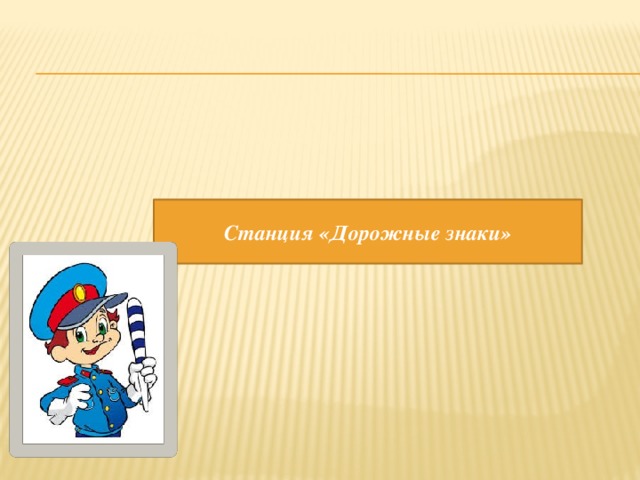 Станция «Дорожные знаки»